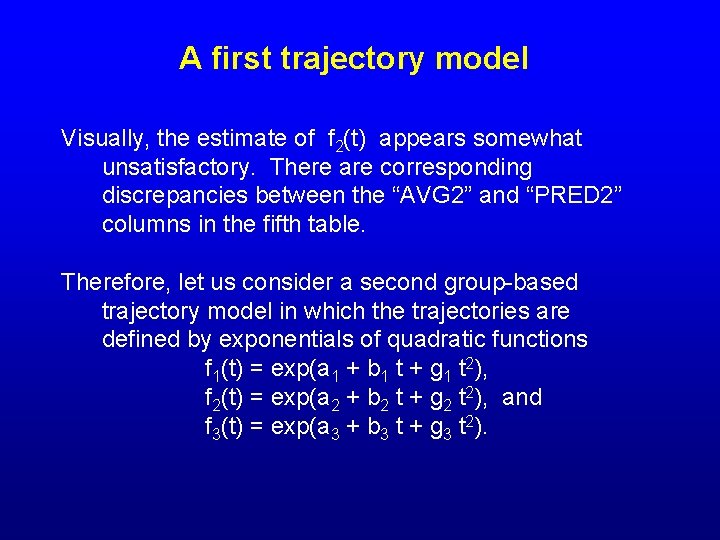 A first trajectory model

Visually, the estimate of $f_2(t)$ appears somewhat unsatisfactory. There are corresponding discrepancies between the “AVG2” and “PRED2” columns in the fifth table.

Therefore, let us consider a second group-based trajectory model in which the trajectories are defined by exponentials of quadratic functions
$f_1(t) = \exp(a_1 + b_1 t + g_1 t^2)$,
$f_2(t) = \exp(a_2 + b_2 t + g_2 t^2)$, and
$f_3(t) = \exp(a_3 + b_3 t + g_3 t^2)$.